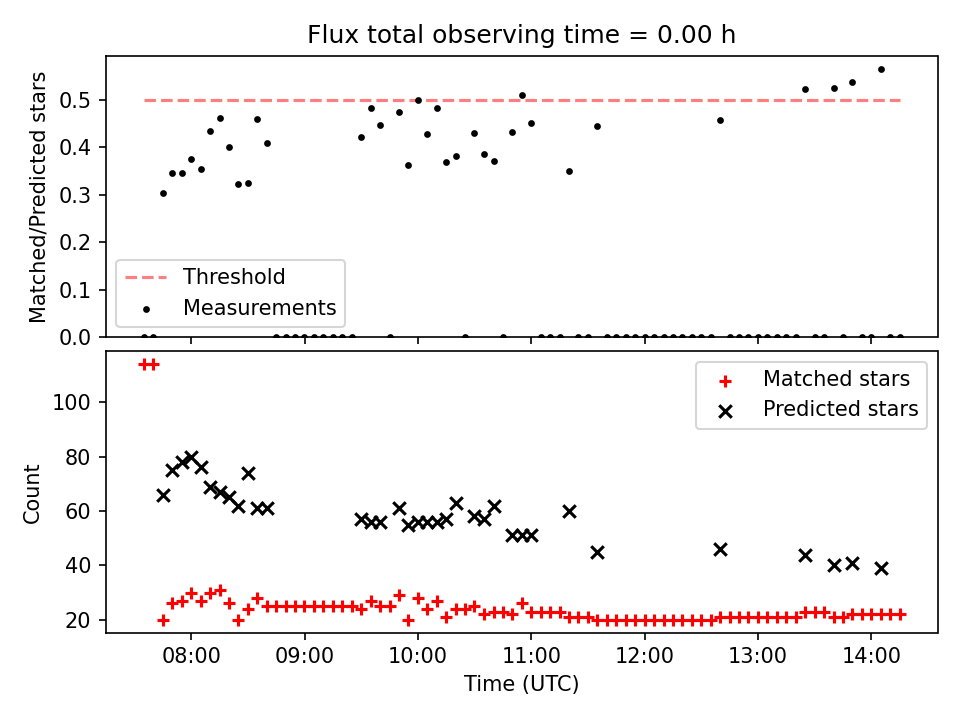 Flux total observing time = 0.00 h

Matched/Predicted stars

0.5
0.4
0.3
0.2
0.1
0.0

Threshold
Measurements

Count

100
80
60
40
20

Matched stars
Predicted stars

08:00
09:00
10:00
11:00
12:00
13:00
14:00

Time (UTC)